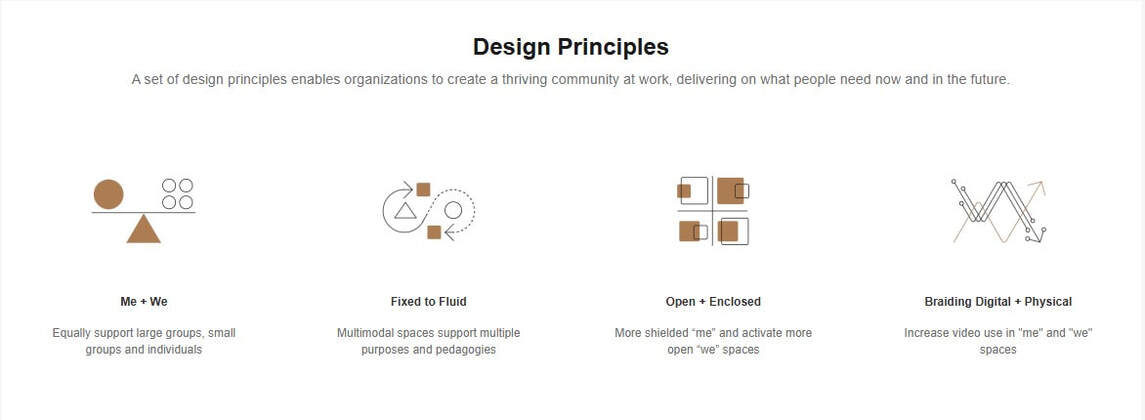 Design Principles

A set of design principles enables organizations to create a thriving community at work, delivering on what people need now and in the future.

Me + We

Equally support large groups, small groups and individuals

Fixed to Fluid

Multimodal spaces support multiple purposes and pedagogies

Open + Enclosed

More shielded “me” and activate more open “we” spaces

Braiding Digital + Physical

Increase video use in "me" and "we" spaces